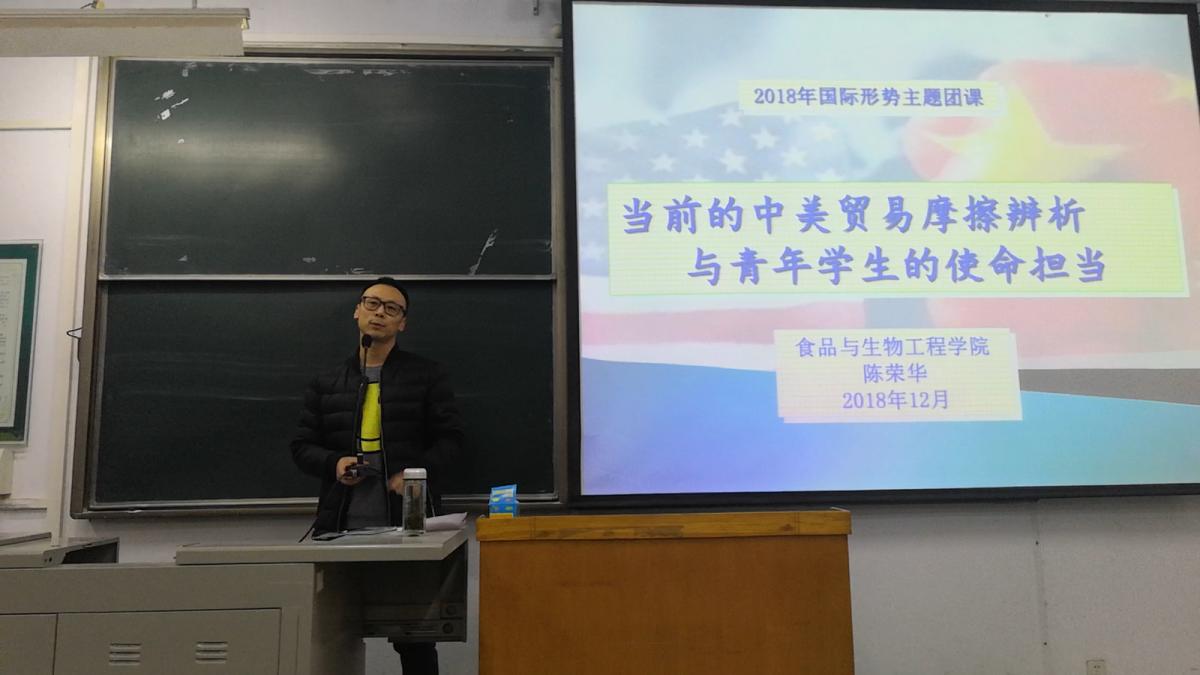 2018年国际形势主题团课

当前的中美贸易摩擦辨析
与青年学生的使命担当

食品与生物工程学院
陈荣华
2018年12月